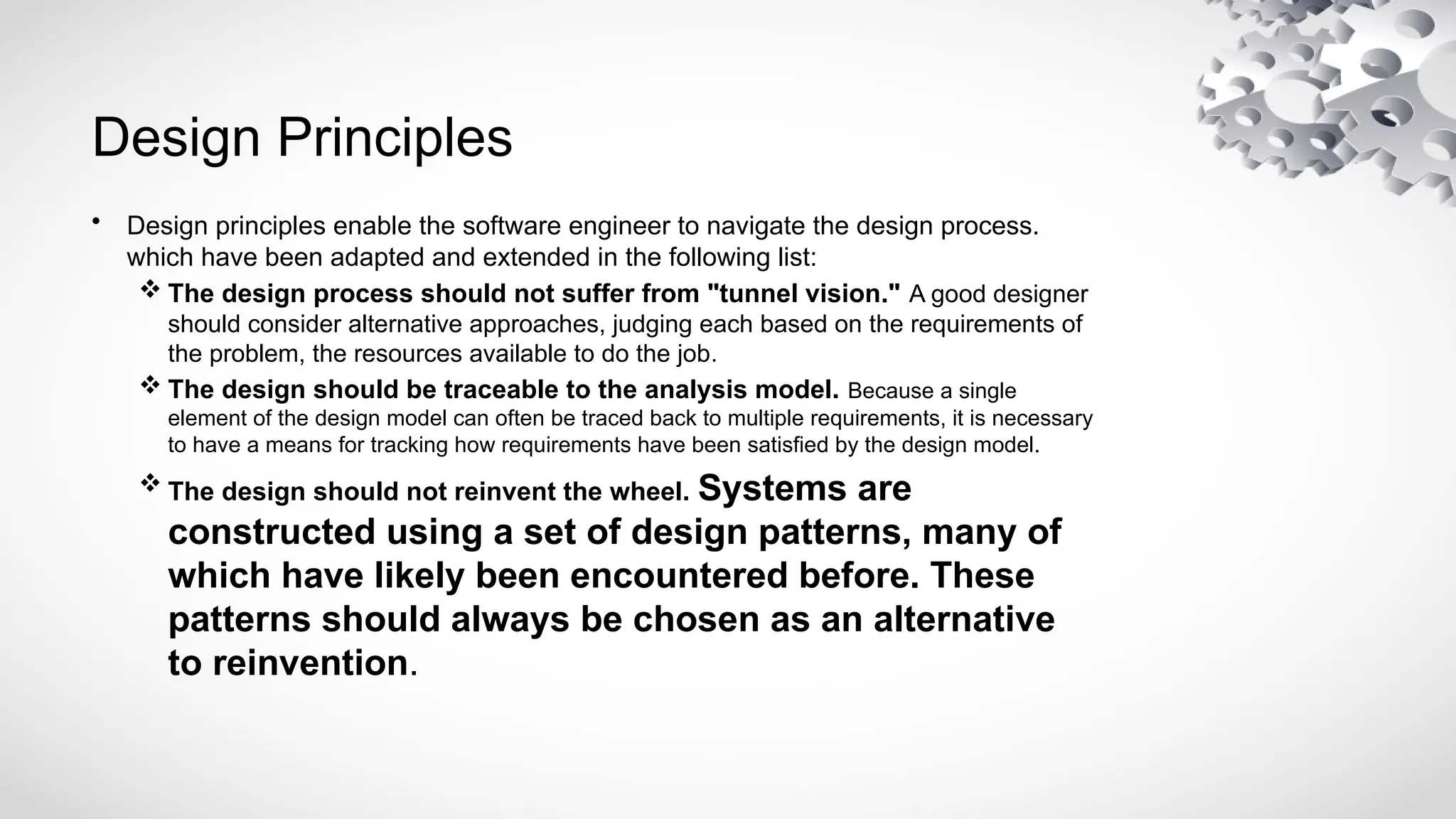 Design Principles

• Design principles enable the software engineer to navigate the design process. which have been adapted and extended in the following list:

❖ The design process should not suffer from "tunnel vision." A good designer should consider alternative approaches, judging each based on the requirements of the problem, the resources available to do the job.

❖ The design should be traceable to the analysis model. Because a single element of the design model can often be traced back to multiple requirements, it is necessary to have a means for tracking how requirements have been satisfied by the design model.

❖ The design should not reinvent the wheel. Systems are constructed using a set of design patterns, many of which have likely been encountered before. These patterns should always be chosen as an alternative to reinvention.